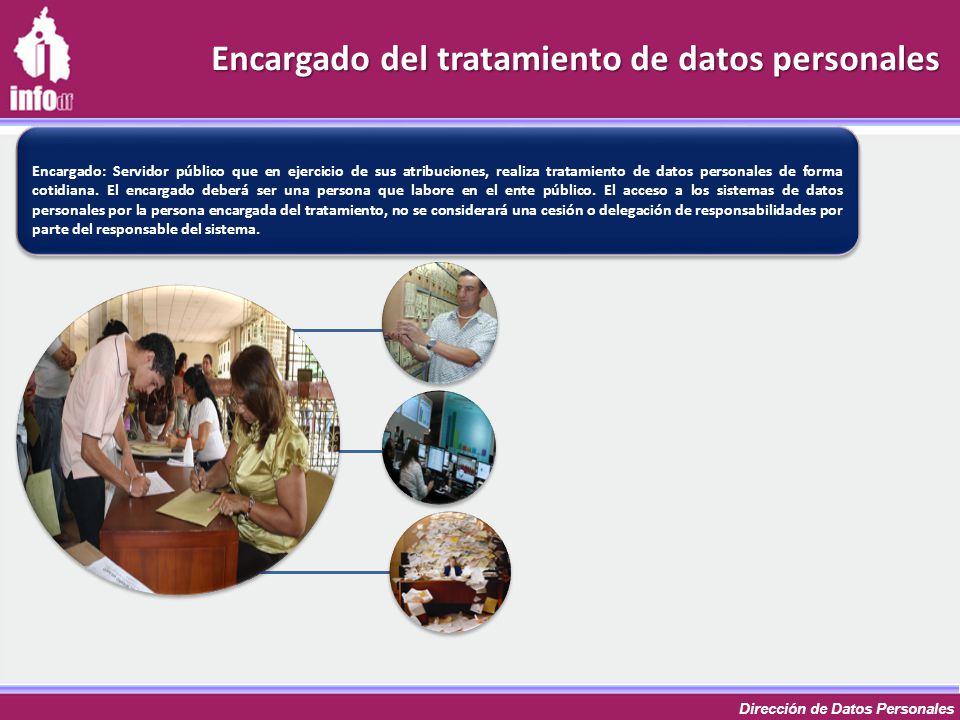 infodf

Encargado del tratamiento de datos personales

Encargado: Servidor público que en ejercicio de sus atribuciones, realiza tratamiento de datos personales de forma cotidiana. El encargado deberá ser una persona que labore en el ente público. El acceso a los sistemas de datos personales por la persona encargada del tratamiento, no se considerará una cesión o delegación de responsabilidades por parte del responsable del sistema.

Dirección de Datos Personales